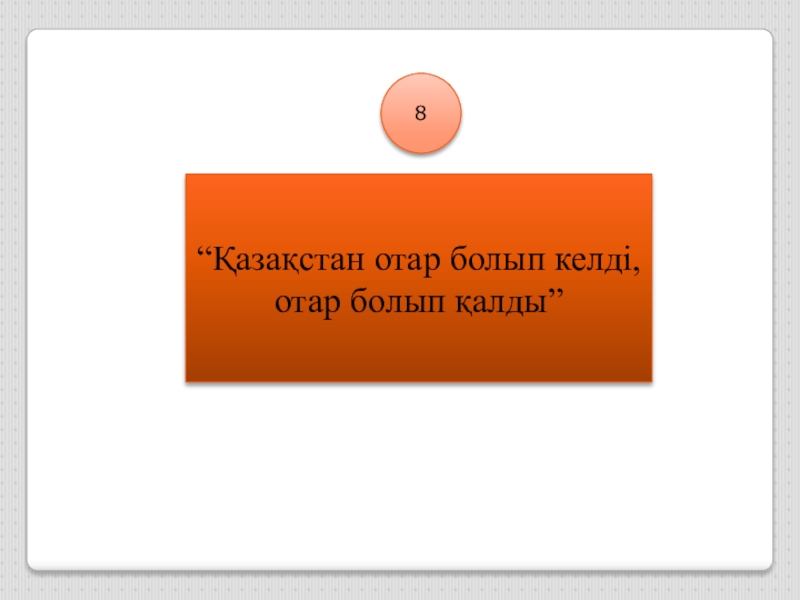 8

“Қазақстан отар болып келді, отар болып қалды”